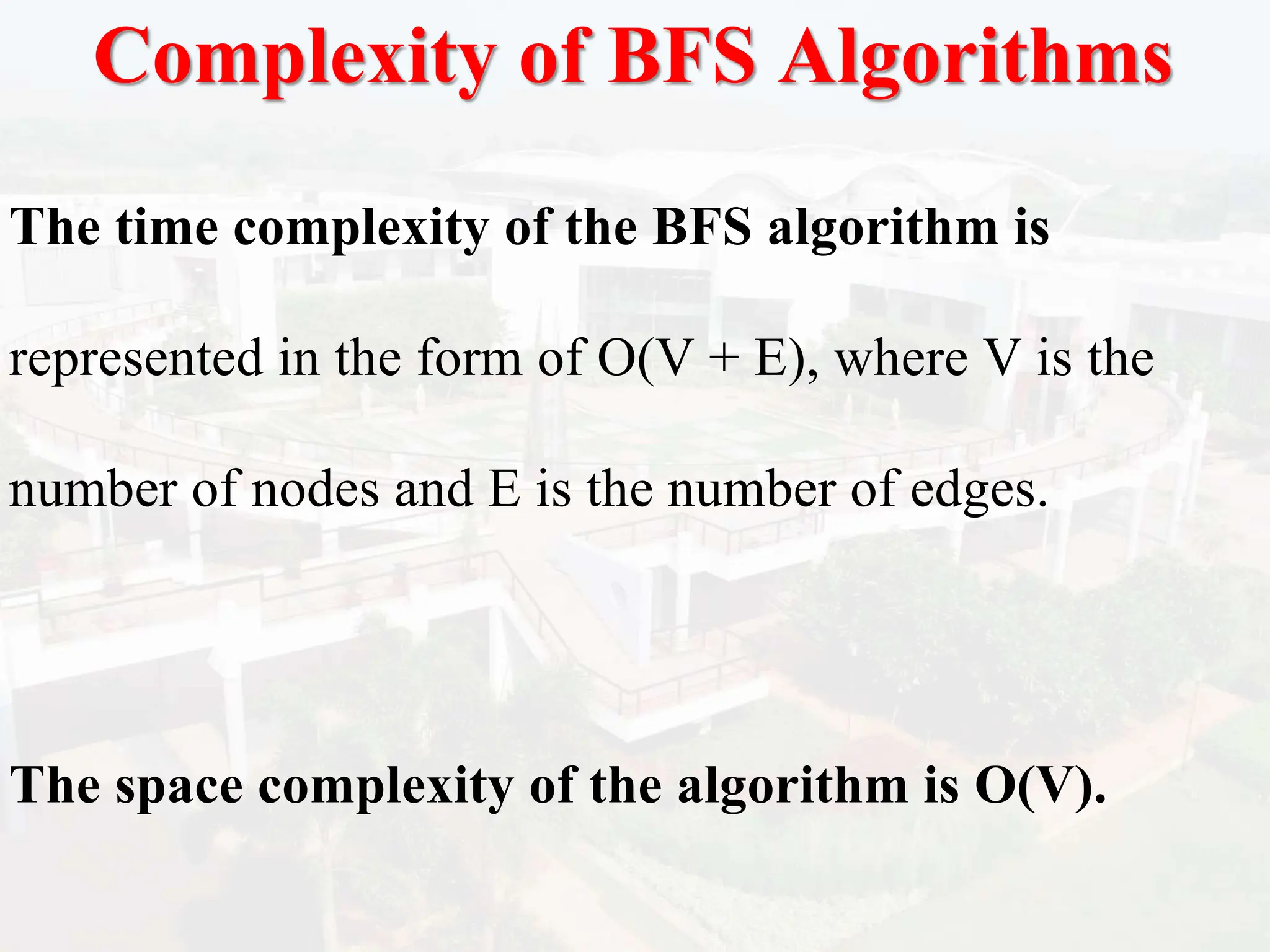 Complexity of BFS Algorithms

The time complexity of the BFS algorithm is represented in the form of O(V + E), where V is the number of nodes and E is the number of edges.

The space complexity of the algorithm is O(V).